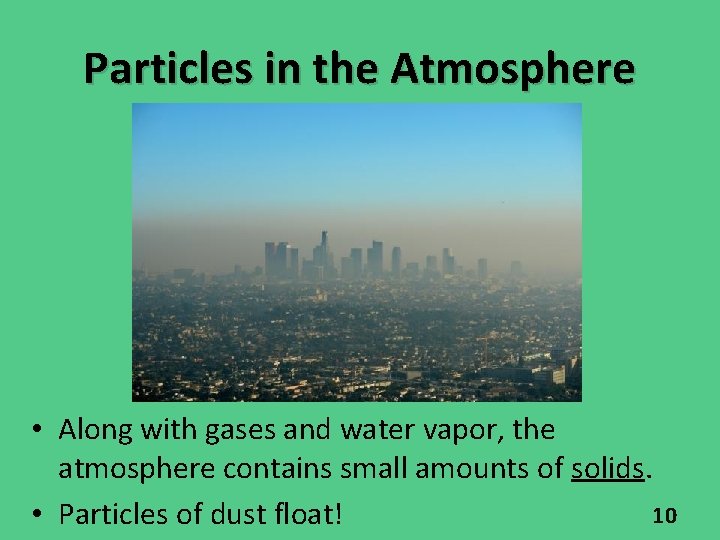 Particles in the Atmosphere

• Along with gases and water vapor, the atmosphere contains small amounts of solids.

• Particles of dust float!

10